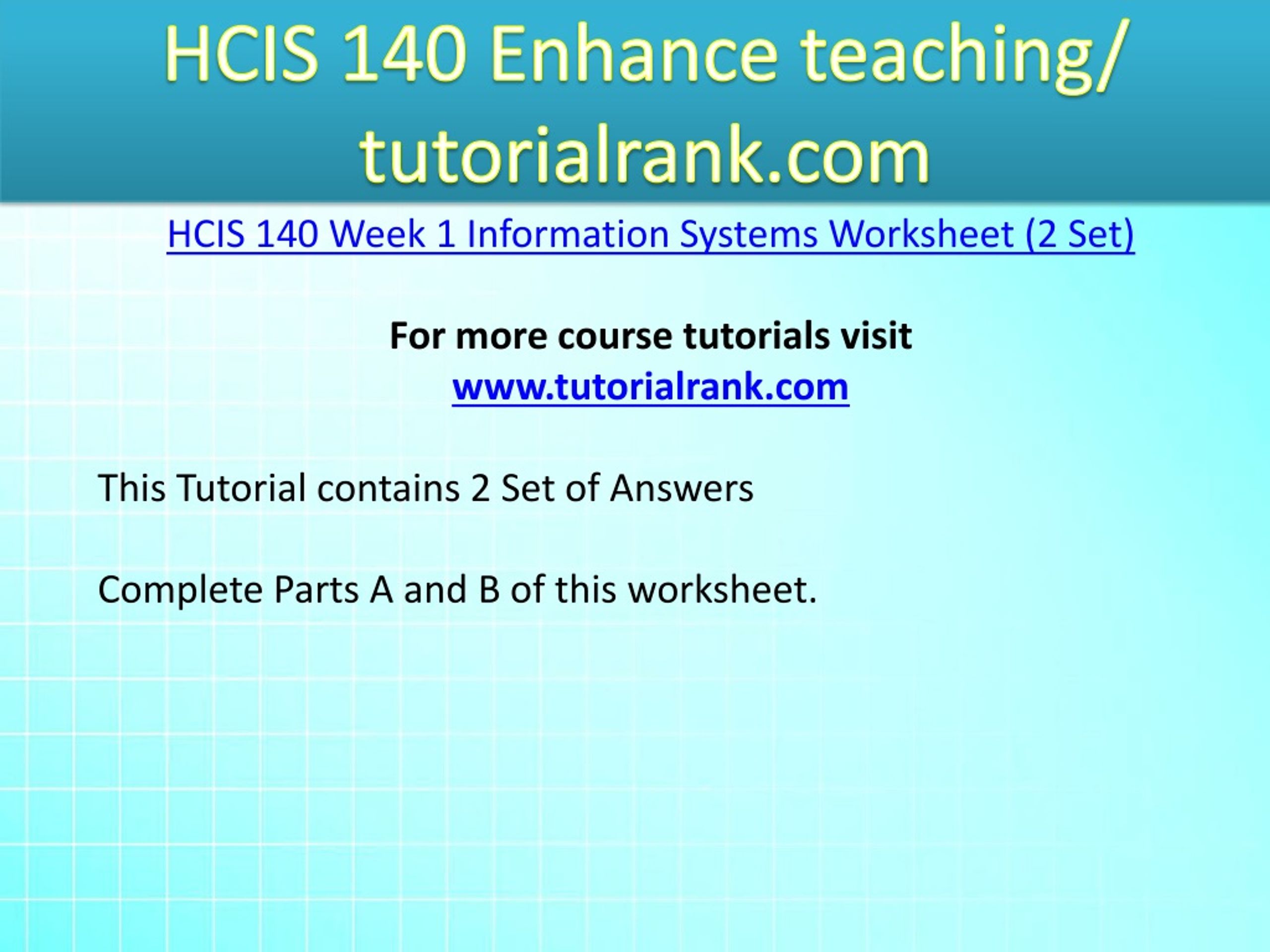 HCIS 140 Enhance teaching/ tutorialrank.com

HCIS 140 Week 1 Information Systems Worksheet (2 Set)

For more course tutorials visit
www.tutorialrank.com

This Tutorial contains 2 Set of Answers

Complete Parts A and B of this worksheet.